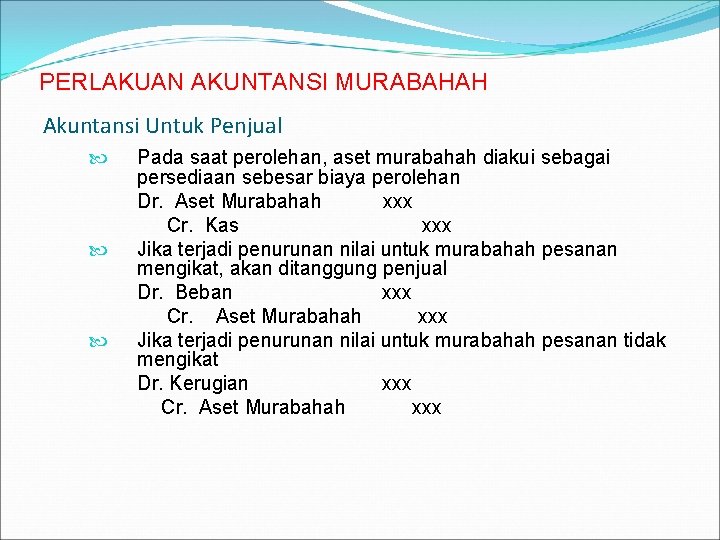 PERLAKUAN AKUNTANSI MURABAHAH

Akuntansi Untuk Penjual

Pada saat perolehan, aset murabahah diakui sebagai persediaan sebesar biaya perolehan

Dr. Aset Murabahah xxx

Cr. Kas xxx

Jika terjadi penurunan nilai untuk murabahah pesanan mengikat, akan ditanggung penjual

Dr. Beban xxx

Cr. Aset Murabahah xxx

Jika terjadi penurunan nilai untuk murabahah pesanan tidak mengikat

Dr. Kerugian xxx

Cr. Aset Murabahah xxx